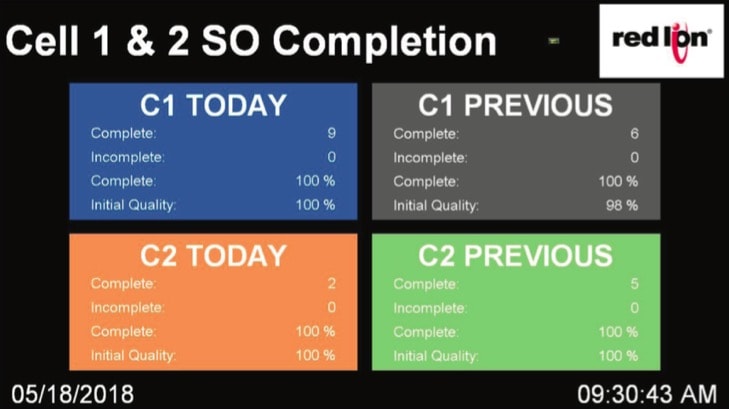 Cell 1 & 2 SO Completion

red lion

C1 TODAY

Complete: 9
Incomplete: 0
Complete: 100 %
Initial Quality: 100 %

C1 PREVIOUS

Complete: 6
Incomplete: 0
Complete: 100 %
Initial Quality: 98 %

C2 TODAY

Complete: 2
Incomplete: 0
Complete: 100 %
Initial Quality: 100 %

C2 PREVIOUS

Complete: 5
Incomplete: 0
Complete: 100 %
Initial Quality: 100 %

05/18/2018

09:30:43 AM